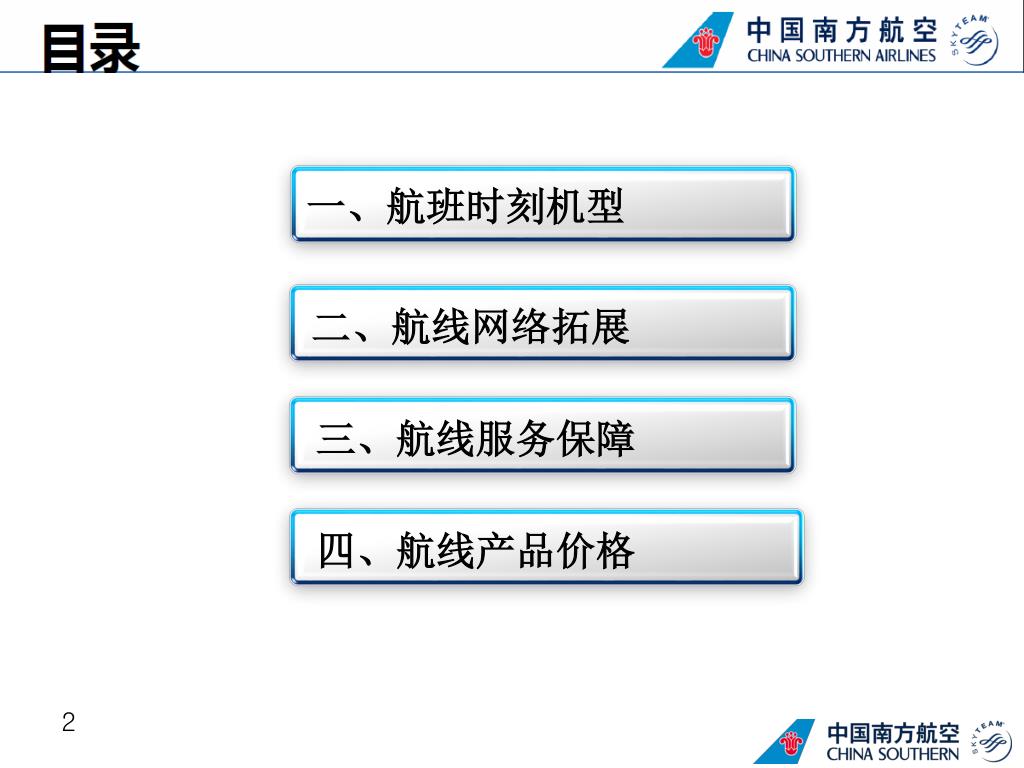 目录

中国南方航空
CHINA SOUTHERN AIRLINES
SKYTEAM

一、航班时刻机型

二、航线网络拓展

三、航线服务保障

四、航线产品价格

2

中国南方航空
CHINA SOUTHERN
SKYTEAM